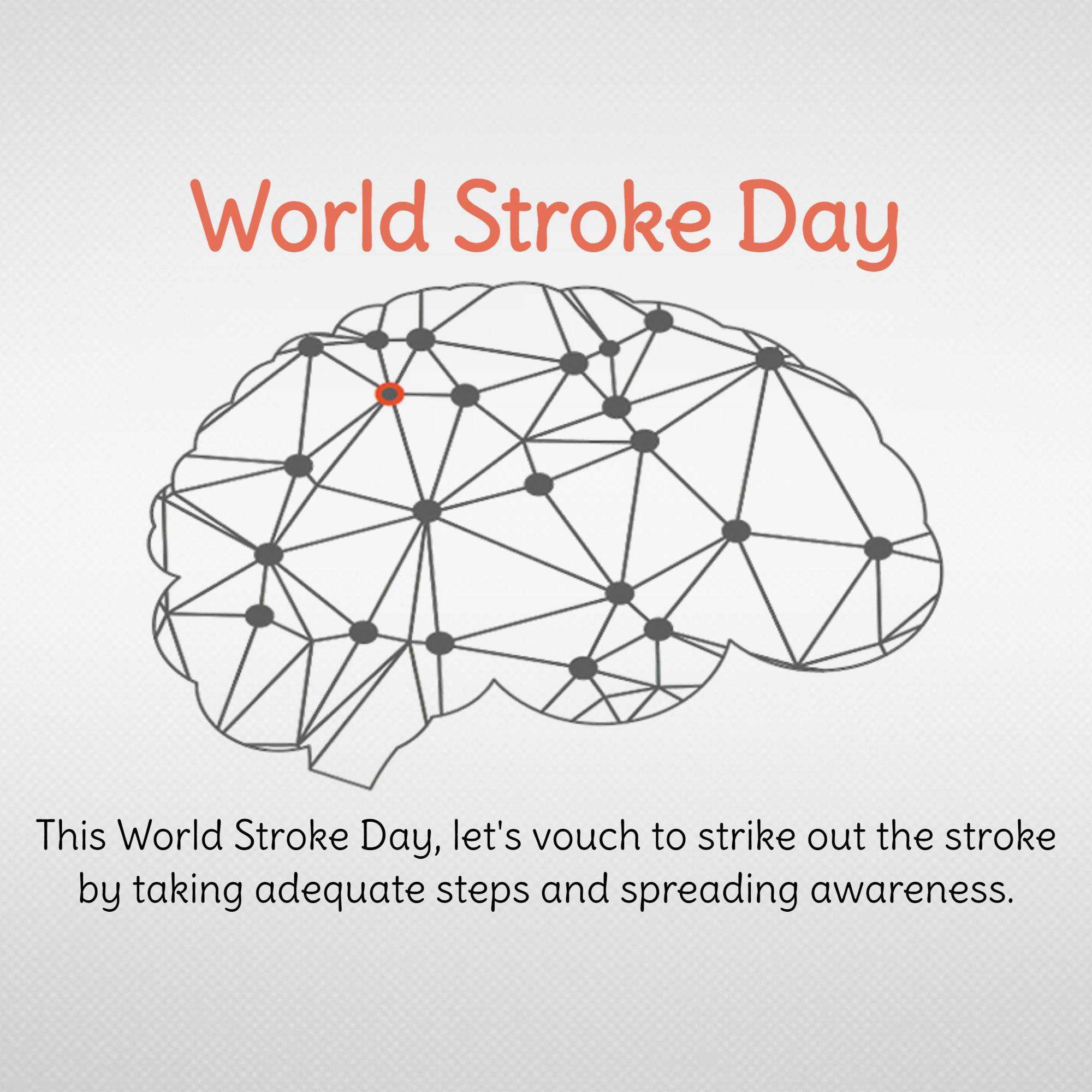 World Stroke Day

This World Stroke Day, let's vouch to strike out the stroke by taking adequate steps and spreading awareness.